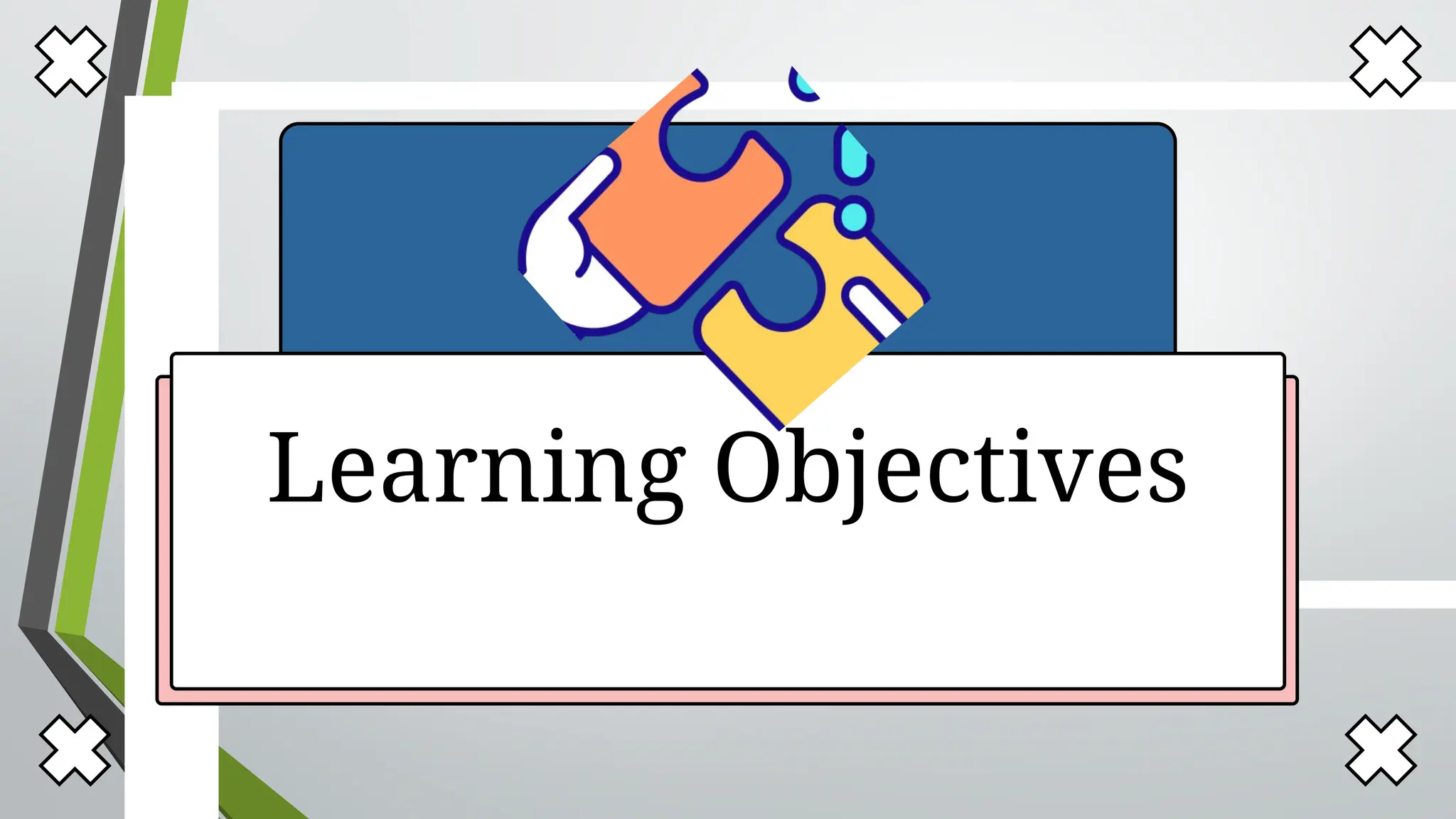 Learning Objectives